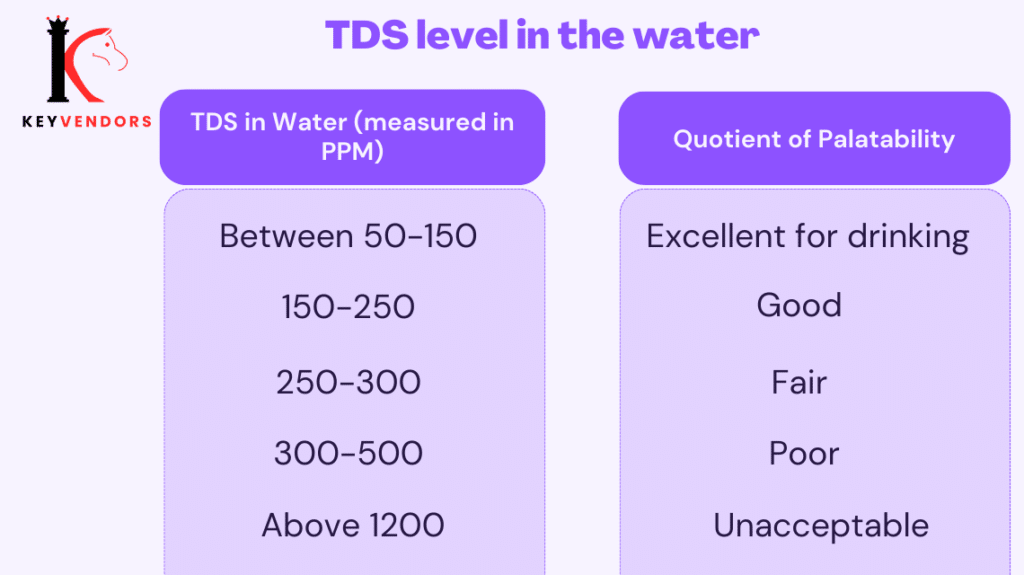 KEYVENDORS

TDS level in the water

| TDS in Water (measured in PPM) | Quotient of Palatability |
|---|---|
| Between 50-150 | Excellent for drinking |
| 150-250 | Good |
| 250-300 | Fair |
| 300-500 | Poor |
| Above 1200 | Unacceptable |